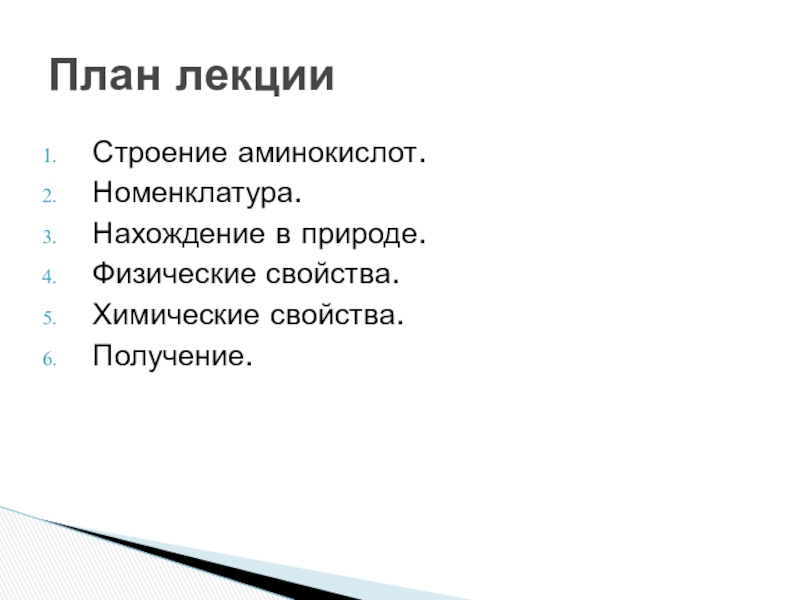 План лекции

1. Строение аминокислот.
2. Номенклатура.
3. Нахождение в природе.
4. Физические свойства.
5. Химические свойства.
6. Получение.